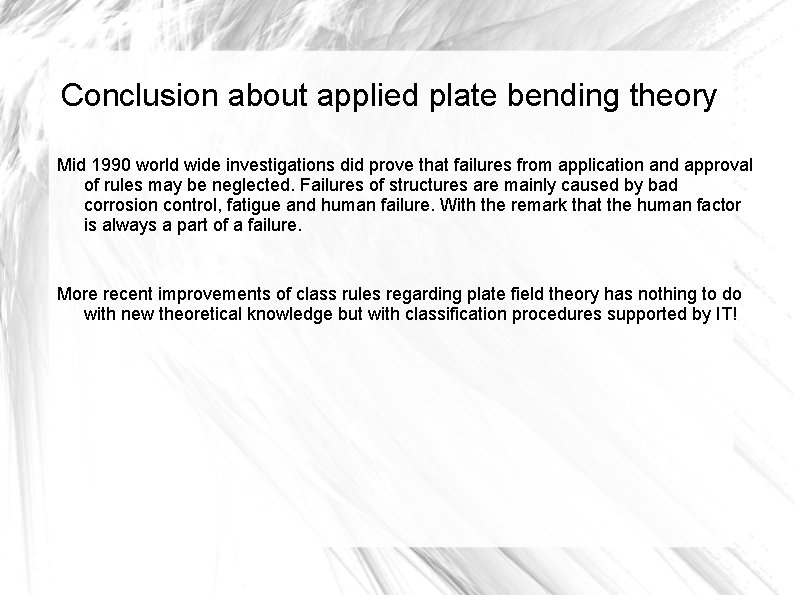 Conclusion about applied plate bending theory

Mid 1990 world wide investigations did prove that failures from application and approval of rules may be neglected. Failures of structures are mainly caused by bad corrosion control, fatigue and human failure. With the remark that the human factor is always a part of a failure.

More recent improvements of class rules regarding plate field theory has nothing to do with new theoretical knowledge but with classification procedures supported by IT!